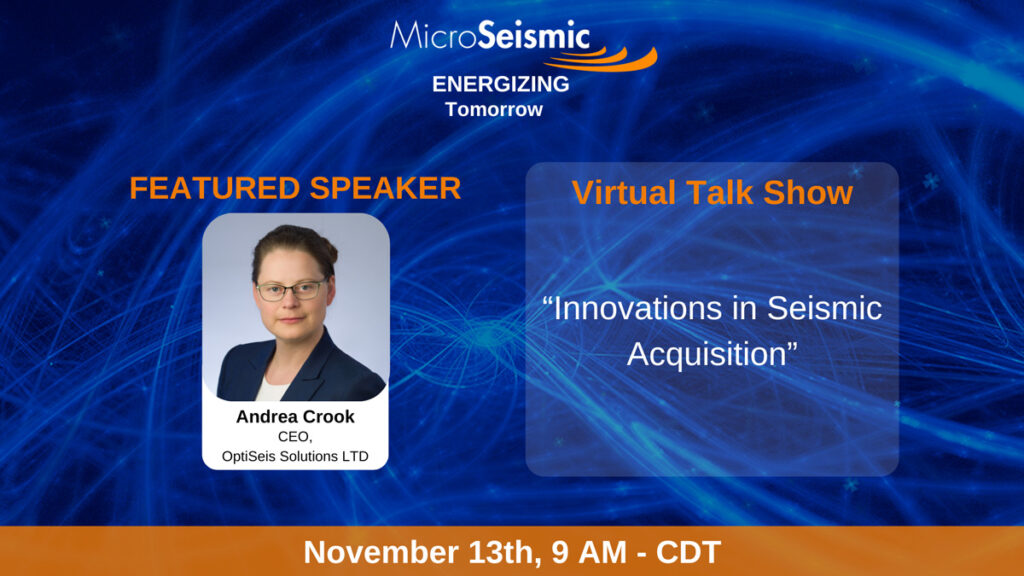 MicroSeismic
ENERGIZING
Tomorrow

FEATURED SPEAKER

Andrea Crook
CEO,
OptiSeis Solutions LTD

Virtual Talk Show

“Innovations in Seismic Acquisition”

November 13th, 9 AM - CDT